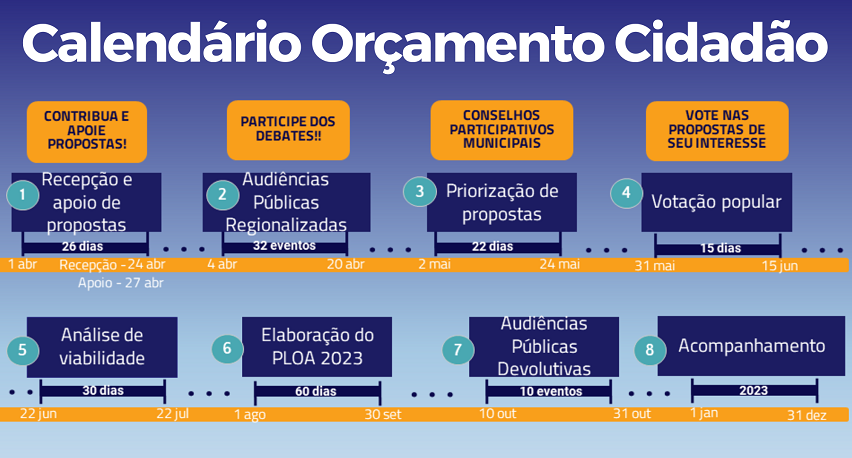 Calendário Orçamento Cidadão

CONTRIBUA E APOIE PROPOSTAS!

1 Recepção e apoio de propostas

26 dias

1 abr Recepção - 24 abr
Apoio - 27 abr

PARTICIPE DOS DEBATES!!

2 Audiências Públicas Regionalizadas

32 eventos

4 abr 20 abr

CONSELHOS PARTICIPATIVOS MUNICIPAIS

3 Priorização de propostas

22 dias

2 mai 24 mai

VOTE NAS PROPOSTAS DE SEU INTERESSE

4 Votação popular

15 dias

31 mai 15 jun

5 Análise de viabilidade

30 dias

22 jun 22 jul

6 Elaboração do PLOA 2023

60 dias

1 ago 30 set

7 Audiências Públicas Devolutivas

10 eventos

10 out 31 out

8 Acompanhamento

2023

1 jan 31 dez